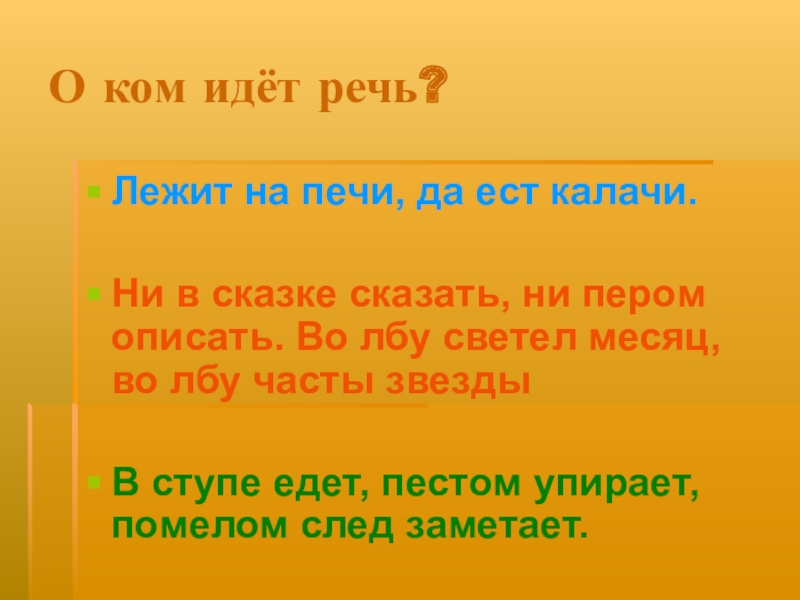 О ком идёт речь?

Лежит на печи, да ест калачи.

Ни в сказке сказать, ни пером описать. Во лбу светел месяц, во лбу часты звезды

В ступе едет, пестом упирает, помелом след заметает.